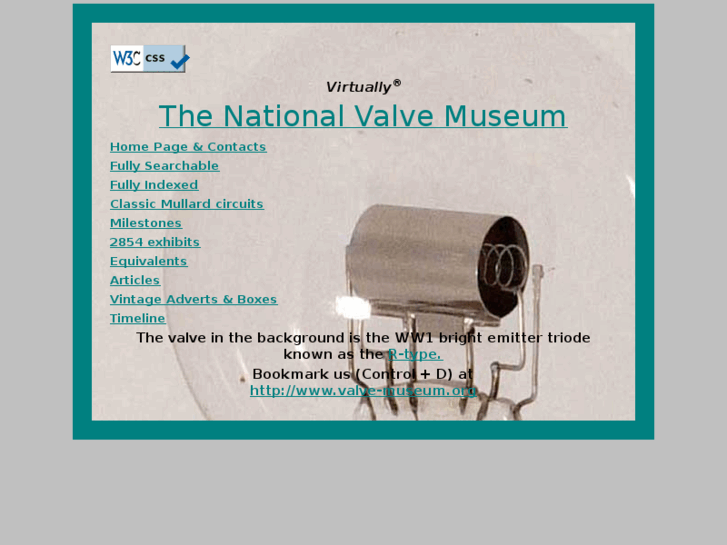 W3C css

Virtually®

The National Valve Museum

Home Page & Contacts

Fully Searchable

Fully Indexed

Classic Mullard circuits

Milestones

2854 exhibits

Equivalents

Articles

Vintage Adverts & Boxes

Timeline

The valve in the background is the WW1 bright emitter triode known as the R-type.

Bookmark us (Control + D) at http://www.valve-museum.org